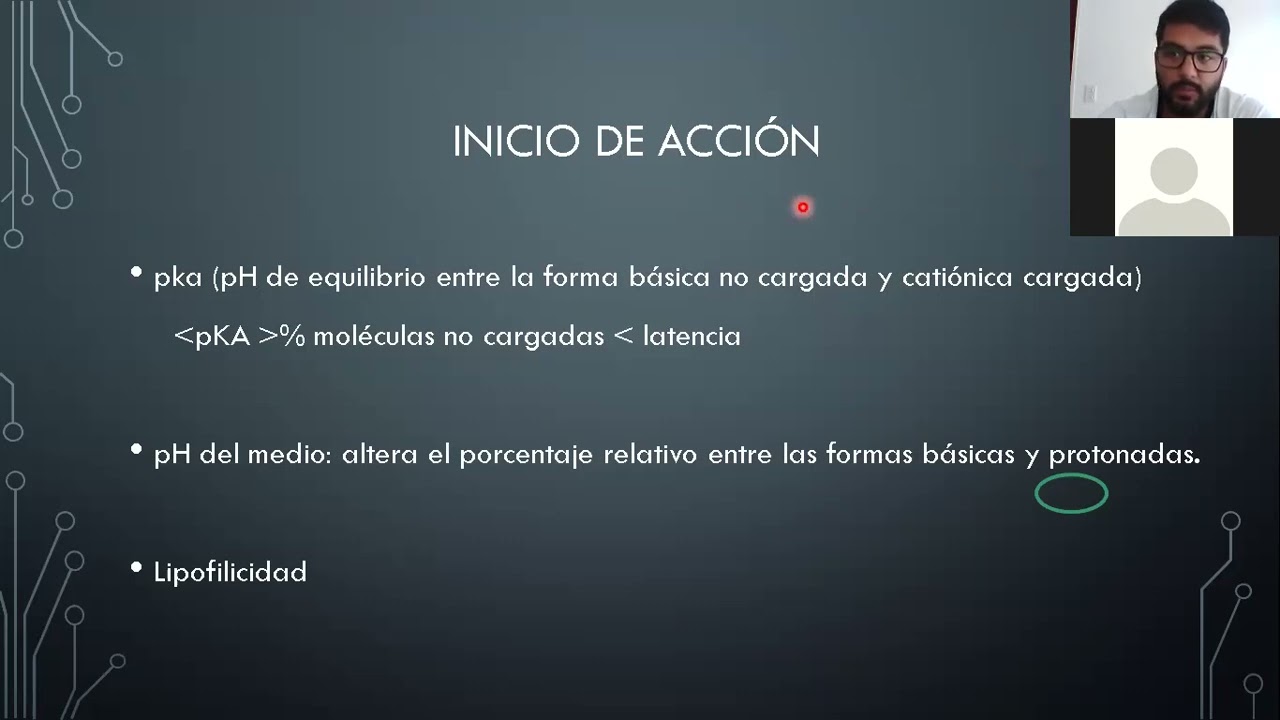 INICIO DE ACCIÓN

• pka (pH de equilibrio entre la forma básica no cargada y catiónica cargada)

<pKA >% moléculas no cargadas < latencia

• pH del medio: altera el porcentaje relativo entre las formas básicas y protonadas.

• Lipofilicidad